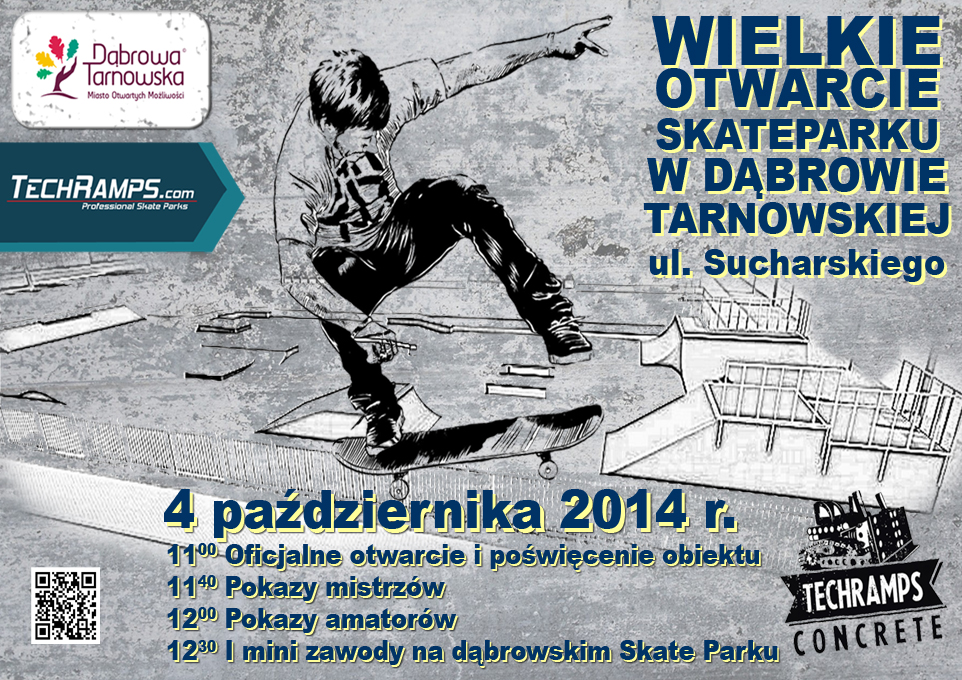 Dąbrowa Tarnowska
Miasto Otwartych Możliwości

TECHRAMPS.com
Professional Skate Parks

WIELKIE OTWARCIE SKATEPARKU W DĄBROWIE TARNOWSKIEJ
ul. Sucharskiego

4 października 2014 r.

$11^{00}$ Oficjalne otwarcie i poświęcenie obiektu
$11^{40}$ Pokazy mistrzów
$12^{00}$ Pokazy amatorów
$12^{30}$ I mini zawody na dąbrowskim Skate Parku

TECHRAMPS
CONCRETE